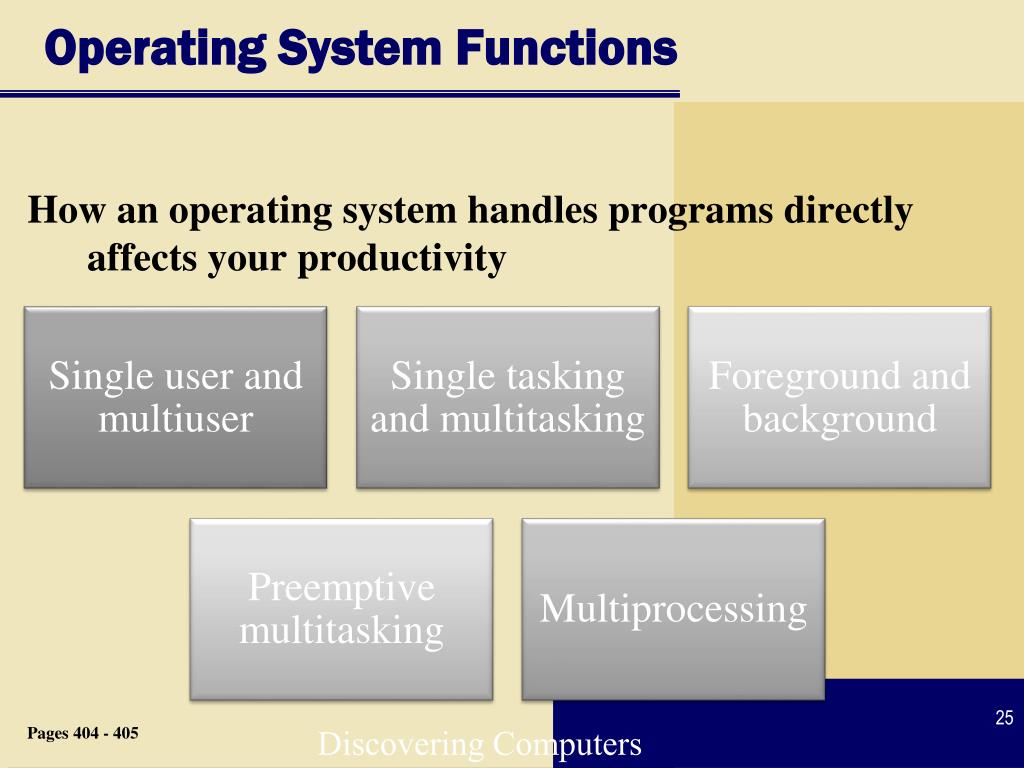 Operating System Functions

How an operating system handles programs directly affects your productivity

Single user and multiuser

Single tasking and multitasking

Foreground and background

Preemptive multitasking

Multiprocessing

Pages 404 - 405

Discovering Computers

25